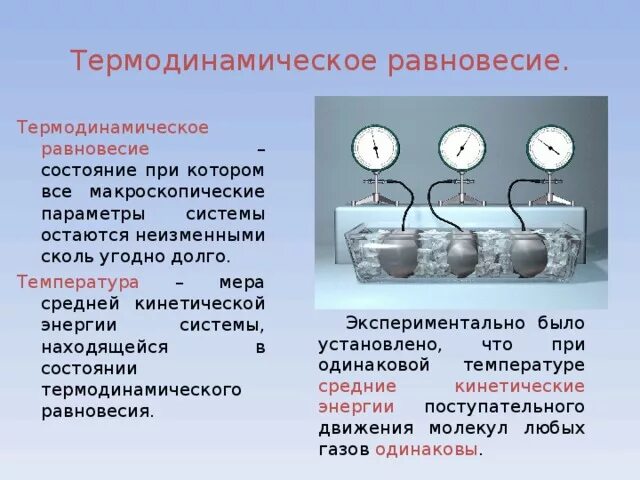 Термодинамическое равновесие.

Термодинамическое равновесие – состояние при котором все макроскопические параметры системы остаются неизменными сколь угодно долго.

Температура – мера средней кинетической энергии системы, находящейся в состоянии термодинамического равновесия.

Экспериментально было установлено, что при одинаковой температуре средние кинетические энергии поступательного движения молекул любых газов одинаковы.